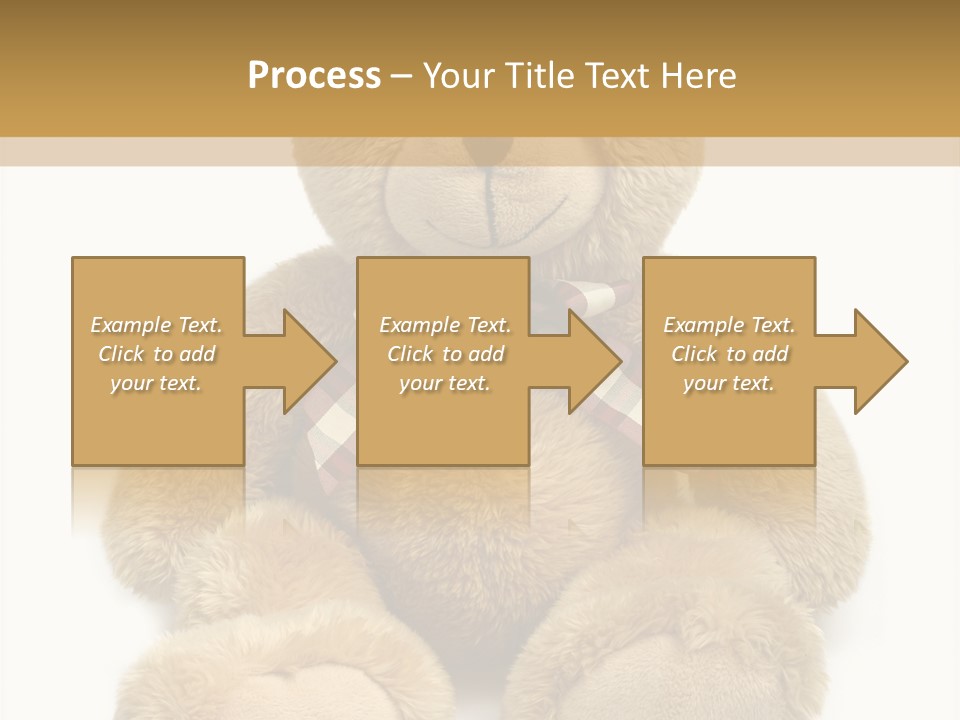 Process – Your Title Text Here

Example Text. Click to add your text.

Example Text. Click to add your text.

Example Text. Click to add your text.